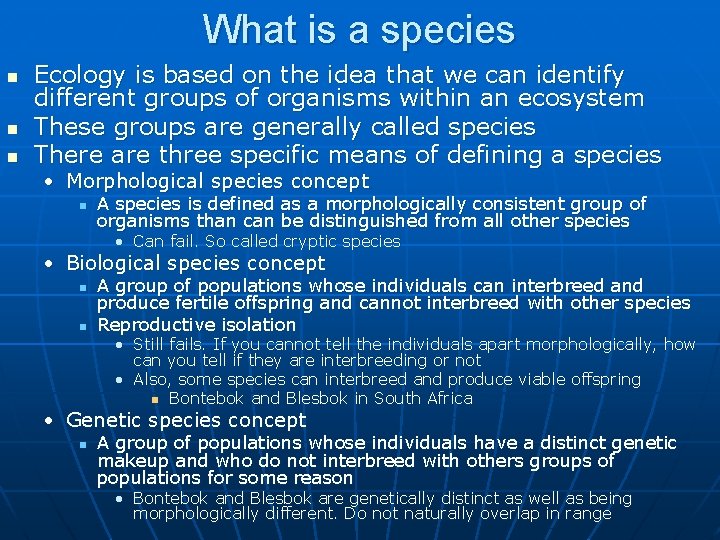 What is a species

- Ecology is based on the idea that we can identify different groups of organisms within an ecosystem
- These groups are generally called species
- There are three specific means of defining a species
  - Morphological species concept
    - A species is defined as a morphologically consistent group of organisms than can be distinguished from all other species
      - Can fail. So called cryptic species
  - Biological species concept
    - A group of populations whose individuals can interbreed and produce fertile offspring and cannot interbreed with other species
    - Reproductive isolation
      - Still fails. If you cannot tell the individuals apart morphologically, how can you tell if they are interbreeding or not
      - Also, some species can interbreed and produce viable offspring
        - Bontebok and Blesbok in South Africa
  - Genetic species concept
    - A group of populations whose individuals have a distinct genetic makeup and who do not interbreed with others groups of populations for some reason
      - Bontebok and Blesbok are genetically distinct as well as being morphologically different. Do not naturally overlap in range